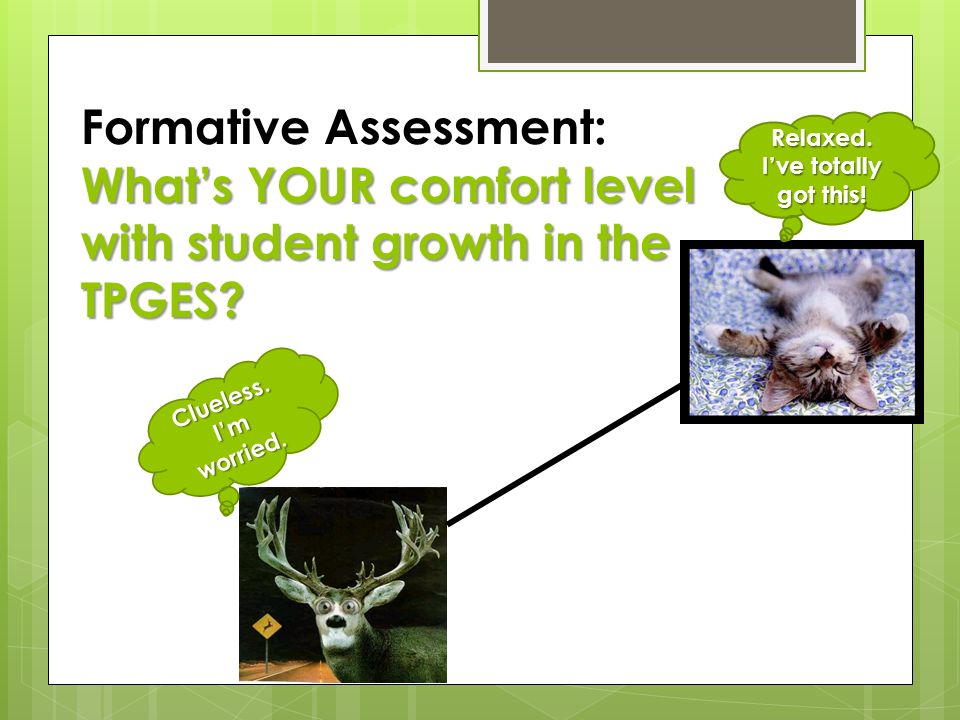 Formative Assessment:
What's YOUR comfort level with student growth in the TPGES?

Relaxed. I've totally got this!

Clueless. I'm worried.